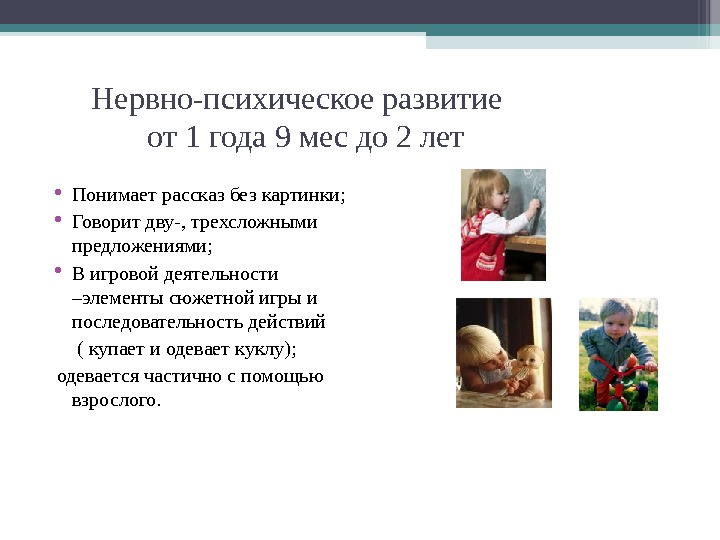 Нервно-психическое развитие от 1 года 9 мес до 2 лет

• Понимает рассказ без картинки;
• Говорит дву-, трехсложными предложениями;
• В игровой деятельности –элементы сюжетной игры и последовательность действий ( купает и одевает куклу);
одевается частично с помощью взрослого.